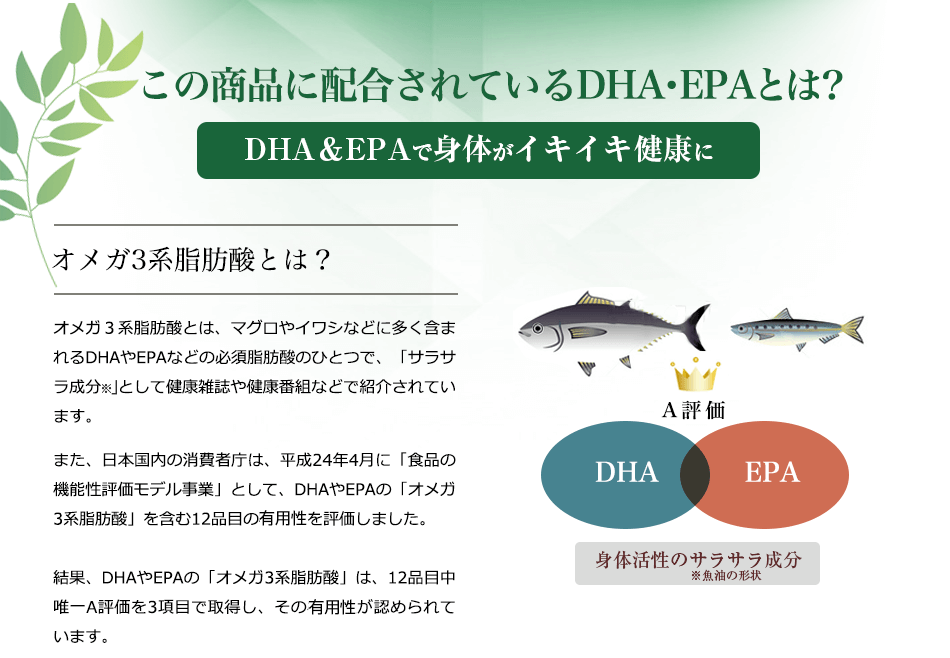 この商品に配合されているDHA・EPAとは?

DHA＆EPAで身体がイキイキ健康に

オメガ3系脂肪酸とは？

オメガ３系脂肪酸とは、マグロやイワシなどに多く含まれるDHAやEPAなどの必須脂肪酸のひとつで、「サラサラ成分※」として健康雑誌や健康番組などで紹介されています。

また、日本国内の消費者庁は、平成24年4月に「食品の機能性評価モデル事業」として、DHAやEPAの「オメガ3系脂肪酸」を含む12品目の有用性を評価しました。

結果、DHAやEPAの「オメガ3系脂肪酸」は、12品目中唯一A評価を3項目で取得し、その有用性が認められています。

A評価

DHA

EPA

身体活性のサラサラ成分
※魚油の形状